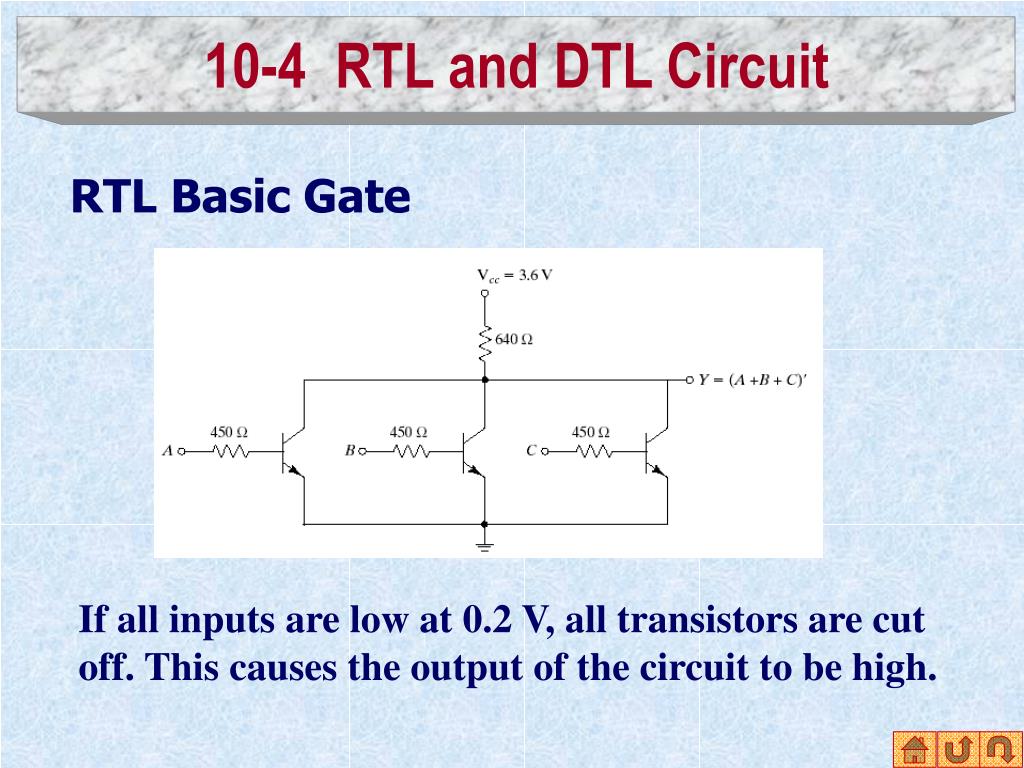 10-4 RTL and DTL Circuit

RTL Basic Gate

$V_{cc} = 3.6$ V

640 Ω

$Y = (A + B + C)'$

450 Ω

A

450 Ω

B

450 Ω

C

If all inputs are low at 0.2 V, all transistors are cut off. This causes the output of the circuit to be high.